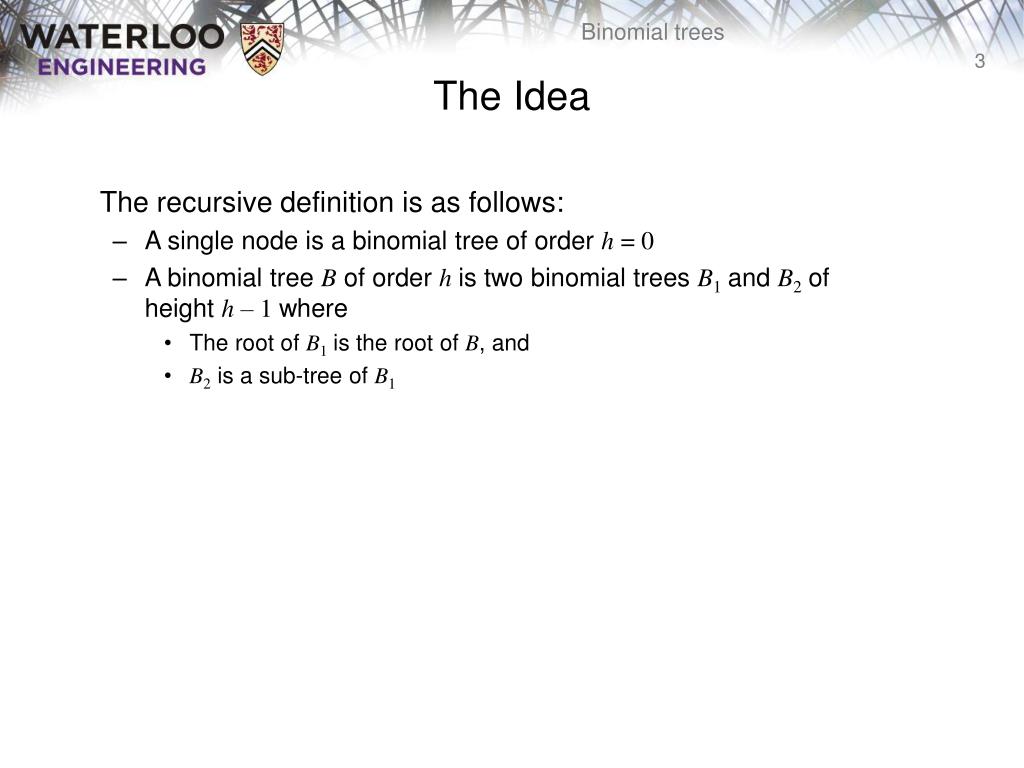 WATERLOO
ENGINEERING

Binomial trees

3

The Idea

The recursive definition is as follows:

– A single node is a binomial tree of order $h = 0$

– A binomial tree $B$ of order $h$ is two binomial trees $B_1$ and $B_2$ of height $h - 1$ where

• The root of $B_1$ is the root of $B$, and

• $B_2$ is a sub-tree of $B_1$